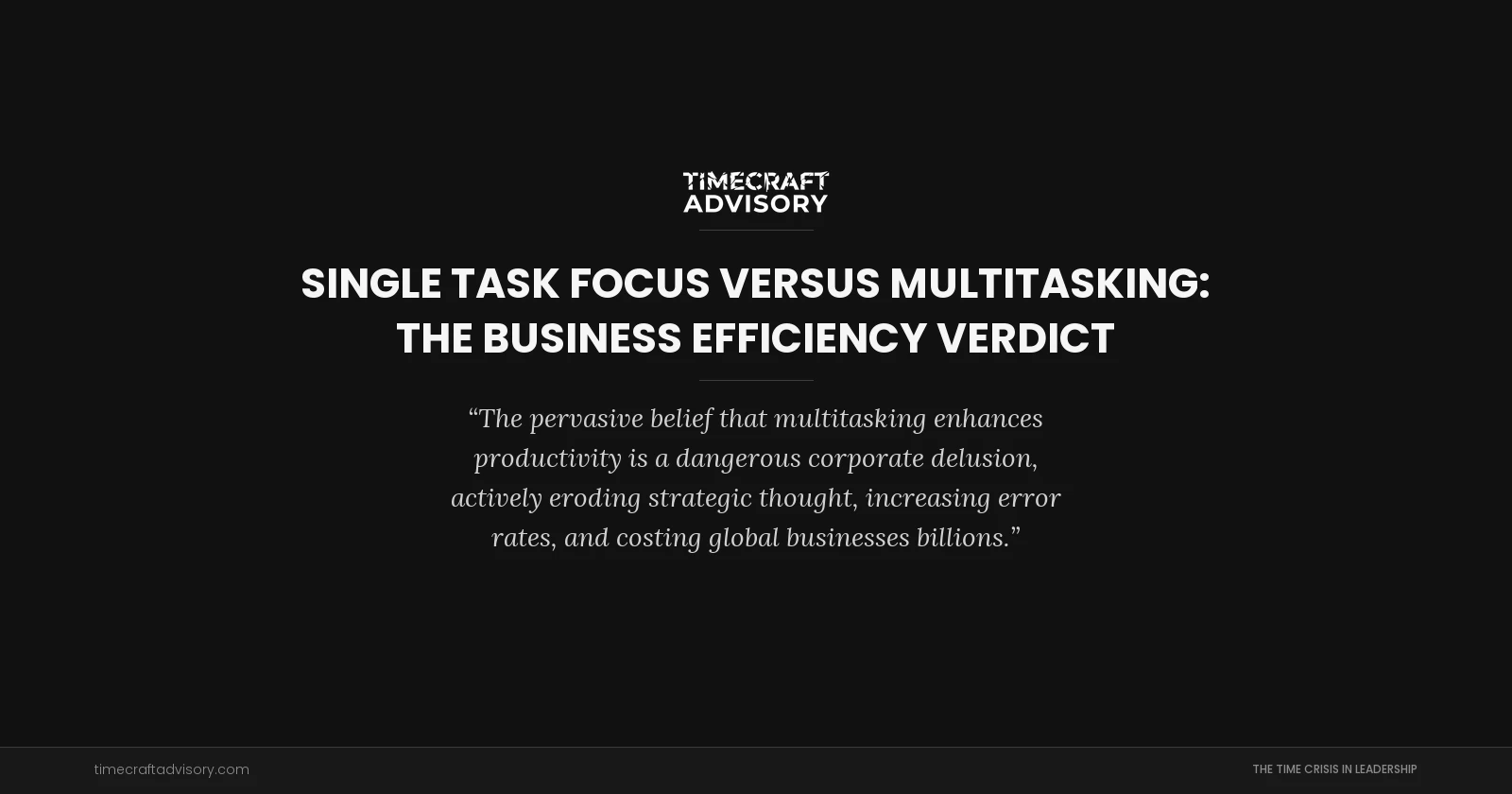 TIMECRAFT ADVISORY

SINGLE TASK FOCUS VERSUS MULTITASKING: THE BUSINESS EFFICIENCY VERDICT

“The pervasive belief that multitasking enhances productivity is a dangerous corporate delusion, actively eroding strategic thought, increasing error rates, and costing global businesses billions.”

timecraftadvisory.com

THE TIME CRISIS IN LEADERSHIP